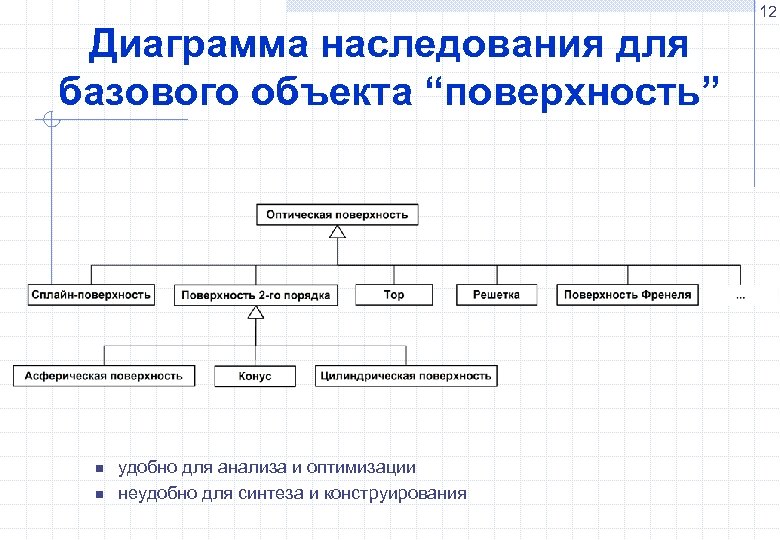 12

Диаграмма наследования для базового объекта “поверхность”

Оптическая поверхность

Сплайн-поверхность

Поверхность 2-го порядка

Тор

Решетка

Поверхность Френеля

...

Асферическая поверхность

Конус

Цилиндрическая поверхность

- удобно для анализа и оптимизации
- неудобно для синтеза и конструирования